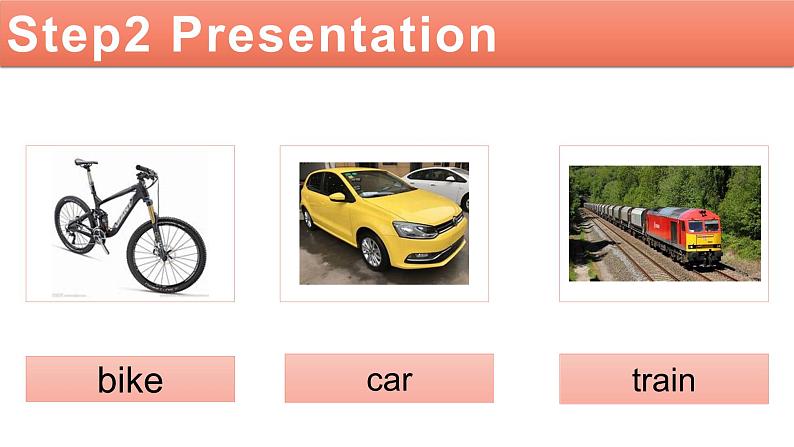 Step2 Presentation

bike

car

train